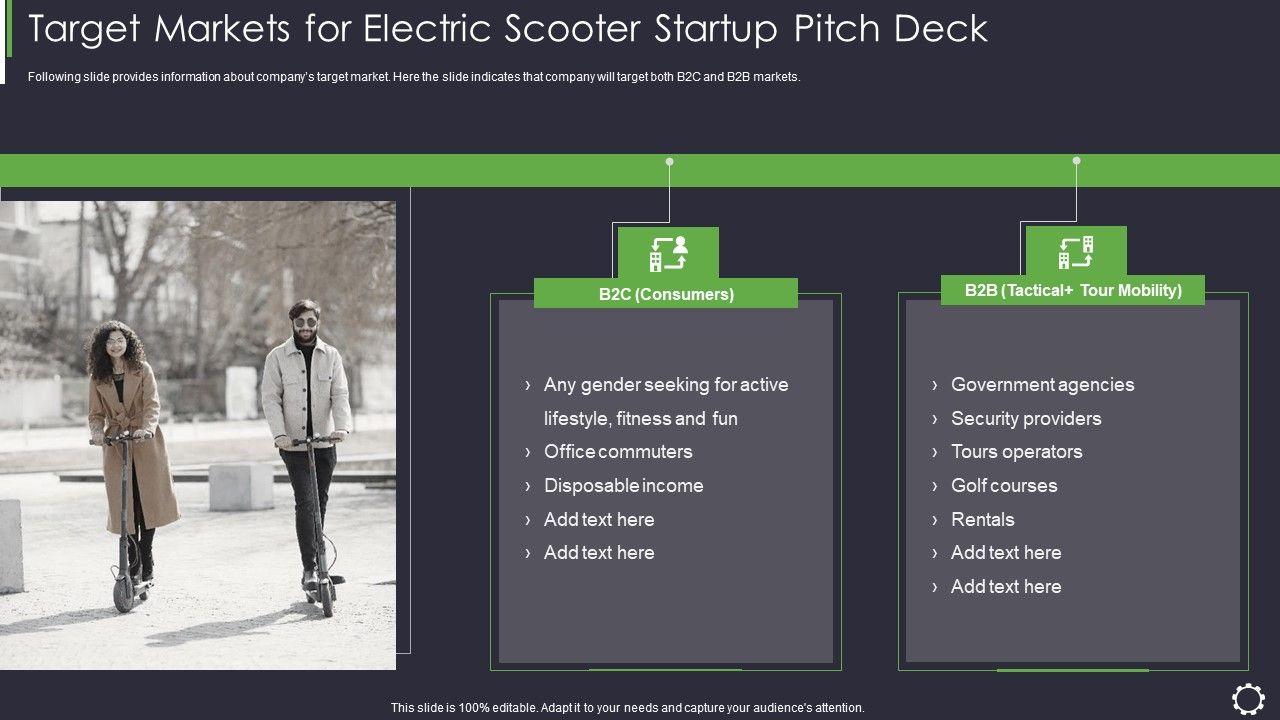 Target Markets for Electric Scooter Startup Pitch Deck

Following slide provides information about company's target market. Here the slide indicates that company will target both B2C and B2B markets.

B2C (Consumers)

› Any gender seeking for active lifestyle, fitness and fun
› Office commuters
› Disposable income
› Add text here
› Add text here

B2B (Tactical+ Tour Mobility)

› Government agencies
› Security providers
› Tours operators
› Golf courses
› Rentals
› Add text here
› Add text here

This slide is 100% editable. Adapt it to your needs and capture your audience's attention.